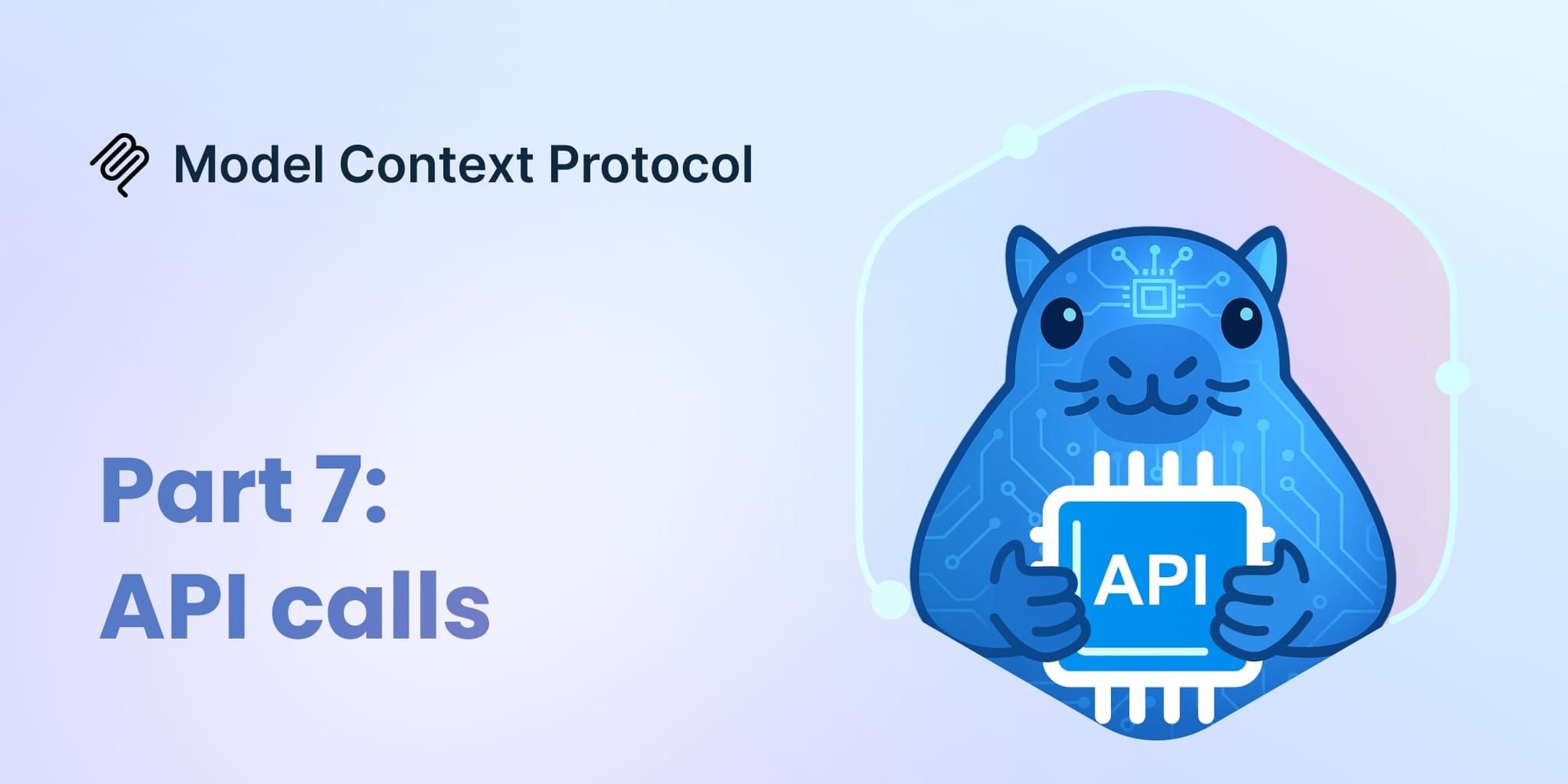 Model Context Protocol

Part 7:
API calls

API